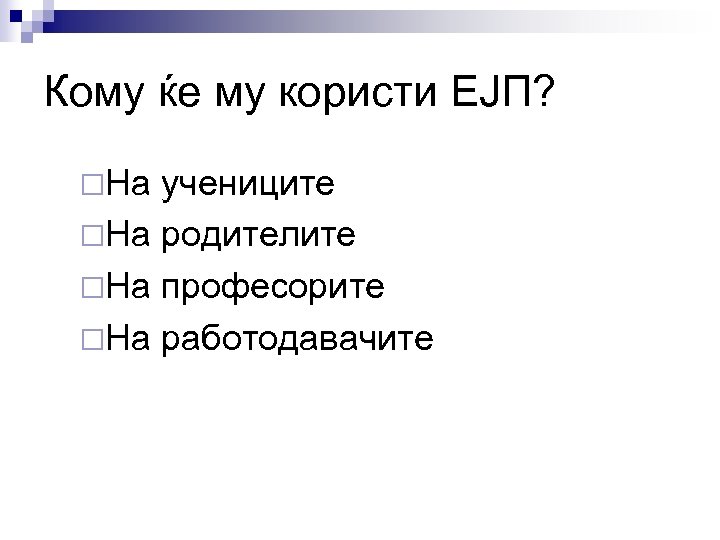 Кому ќе му користи ЕЈП?

□На учениците
□На родителите
□На професорите
□На работодавачите